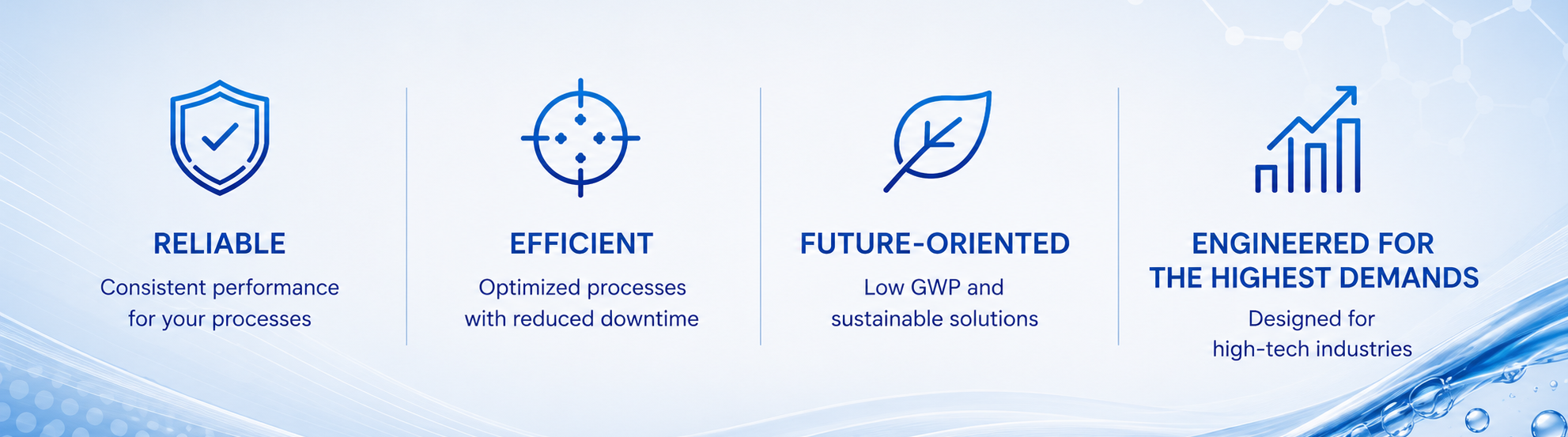 RELIABLE

Consistent performance for your processes

EFFICIENT

Optimized processes with reduced downtime

FUTURE-ORIENTED

Low GWP and sustainable solutions

ENGINEERED FOR THE HIGHEST DEMANDS

Designed for high-tech industries